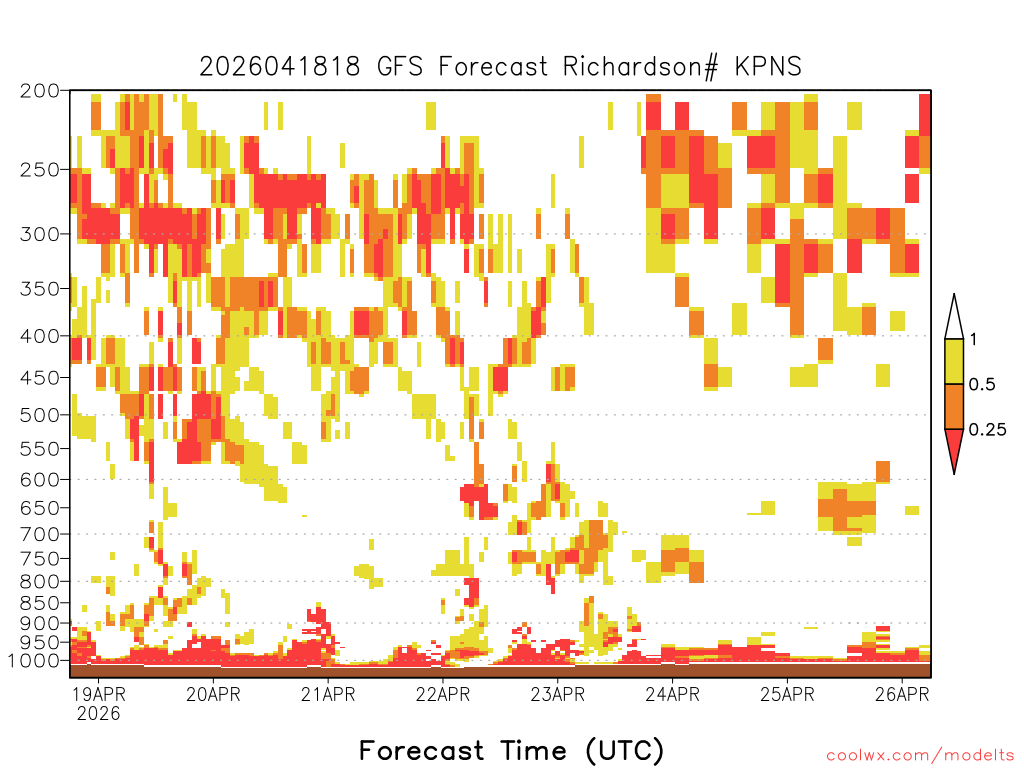 2026041818 GFS Forecast Richardson# KPNS

200
250
300
350
400
450
500
550
600
650
700
750
800
850
900
950
1000

1
0.5
0.25

19APR 2026
20APR
21APR
22APR
23APR
24APR
25APR
26APR

Forecast Time (UTC)

coolwx.com/modelts